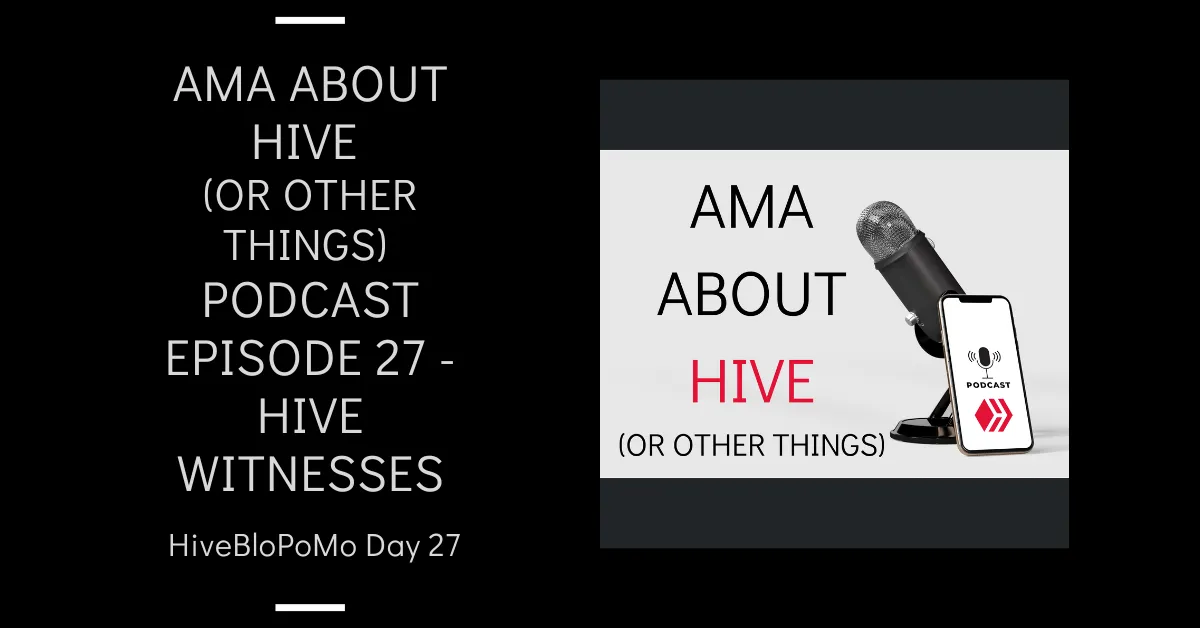 AMA ABOUT HIVE (OR OTHER THINGS) PODCAST EPISODE 27 - HIVE WITNESSES

HiveBloPoMo Day 27

AMA ABOUT HIVE (OR OTHER THINGS)

PODCAST